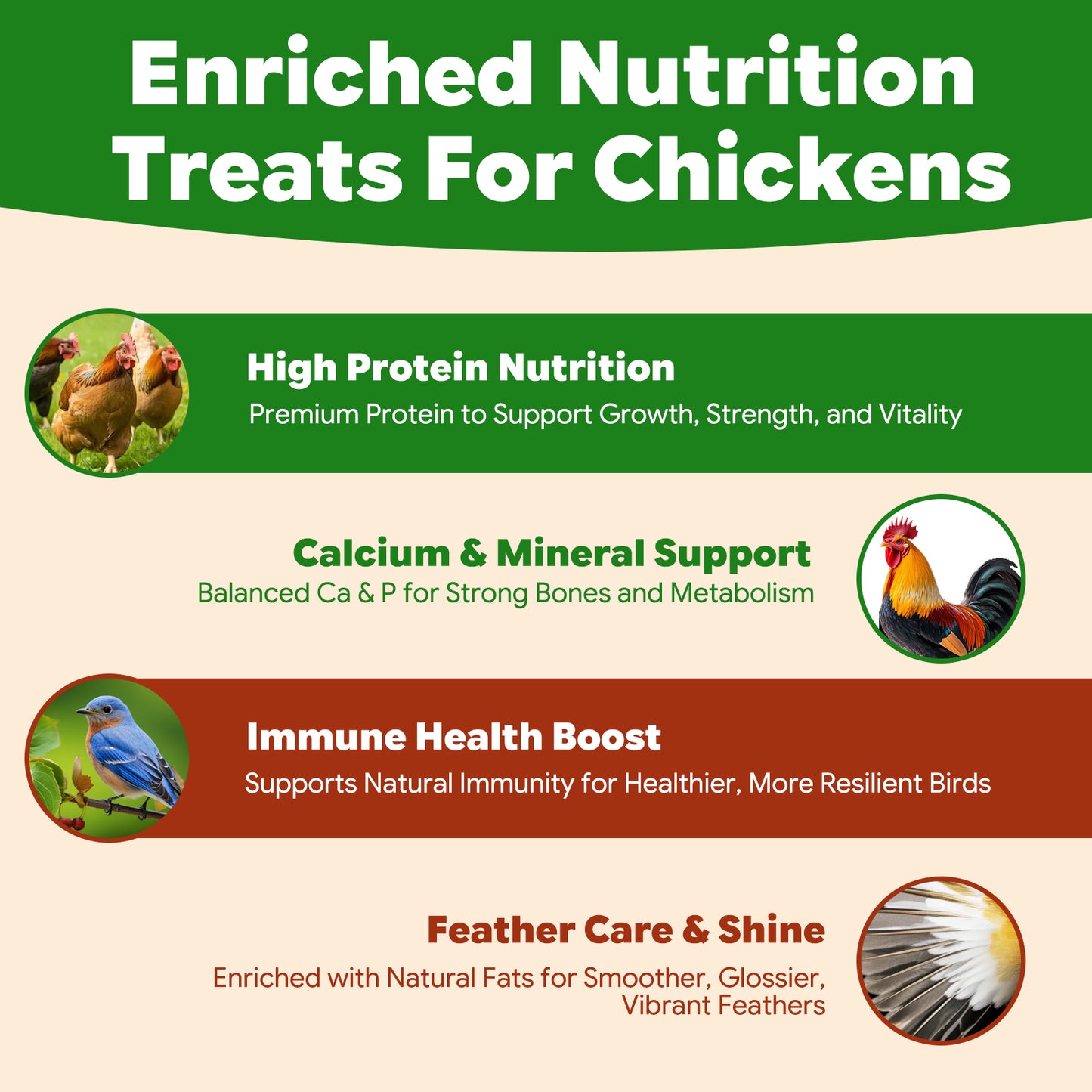 Enriched Nutrition Treats For Chickens

High Protein Nutrition
Premium Protein to Support Growth, Strength, and Vitality

Calcium & Mineral Support
Balanced Ca & P for Strong Bones and Metabolism

Immune Health Boost
Supports Natural Immunity for Healthier, More Resilient Birds

Feather Care & Shine
Enriched with Natural Fats for Smoother, Glossier, Vibrant Feathers